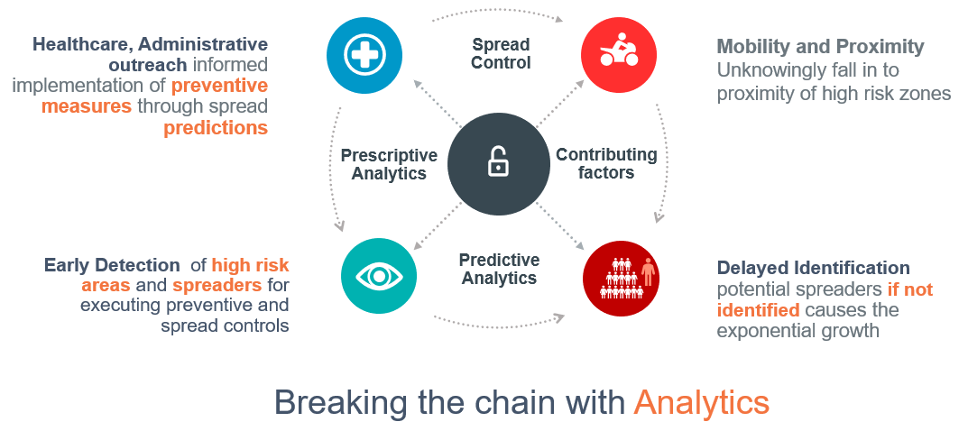 Healthcare, Administrative outreach informed implementation of preventive measures through spread predictions

Spread Control

Mobility and Proximity
Unknowingly fall in to proximity of high risk zones

Prescriptive Analytics

Contributing factors

Early Detection of high risk areas and spreaders for executing preventive and spread controls

Predictive Analytics

Delayed Identification
potential spreaders if not identified causes the exponential growth

Breaking the chain with Analytics